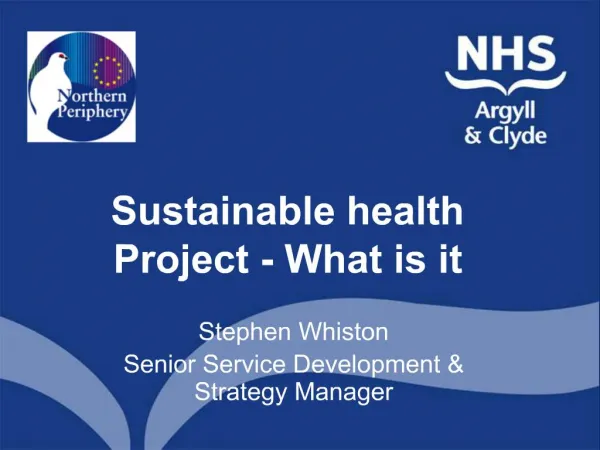 Northern Periphery

NHS
Argyll & Clyde

Sustainable health Project - What is it

Stephen Whiston
Senior Service Development & Strategy Manager